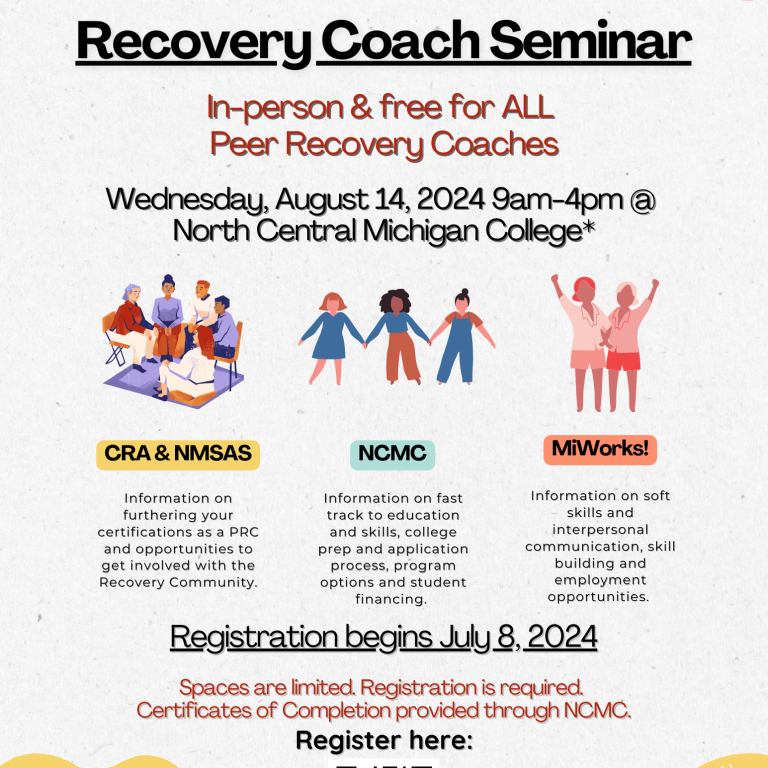 Recovery Coach Seminar

In-person & free for ALL Peer Recovery Coaches

Wednesday, August 14, 2024 9am-4pm @ North Central Michigan College*

CRA & NMSAS

Information on furthering your certifications as a PRC and opportunities to get involved with the Recovery Community.

NCMC

Information on fast track to education and skills, college prep and application process, program options and student financing.

MiWorks!

Information on soft skills and interpersonal communication, skill building and employment opportunities.

Registration begins July 8, 2024

Spaces are limited. Registration is required. Certificates of Completion provided through NCMC.

Register here: